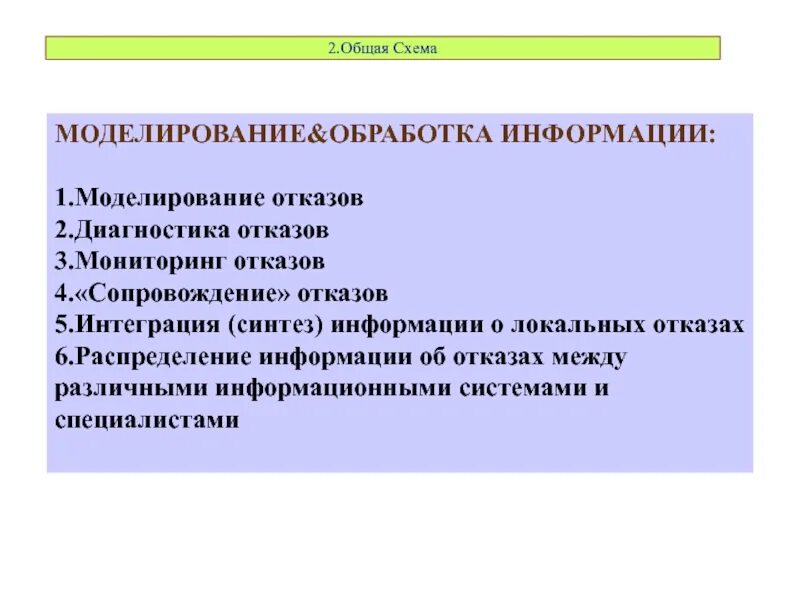 2.Общая Схема

МОДЕЛИРОВАНИЕ&ОБРАБОТКА ИНФОРМАЦИИ:

1.Моделирование отказов
2.Диагностика отказов
3.Мониторинг отказов
4.«Сопровождение» отказов
5.Интеграция (синтез) информации о локальных отказах
6.Распределение информации об отказах между различными информационными системами и специалистами